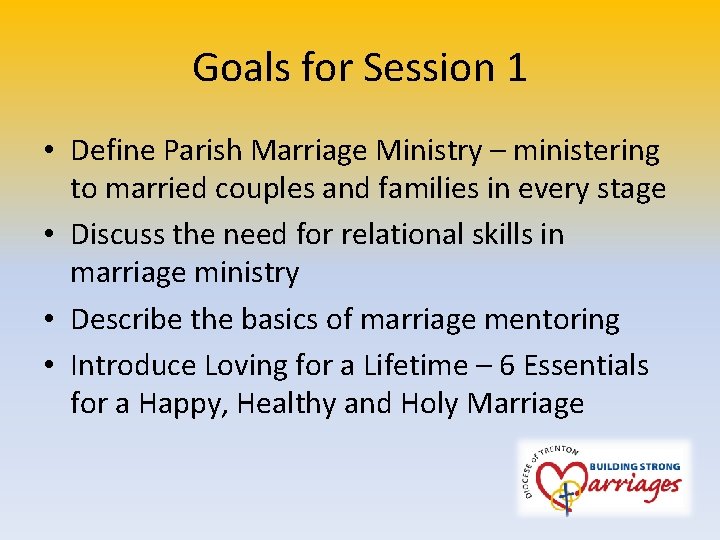 Goals for Session 1

• Define Parish Marriage Ministry – ministering to married couples and families in every stage
• Discuss the need for relational skills in marriage ministry
• Describe the basics of marriage mentoring
• Introduce Loving for a Lifetime – 6 Essentials for a Happy, Healthy and Holy Marriage

DIOCESE OF TRENTON
BUILDING STRONG
Marriages